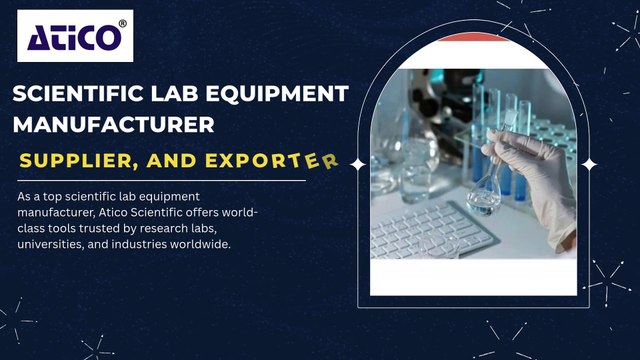 ATICO®

SCIENTIFIC LAB EQUIPMENT MANUFACTURER

SUPPLIER, AND EXPORTER

As a top scientific lab equipment manufacturer, Atico Scientific offers world-class tools trusted by research labs, universities, and industries worldwide.